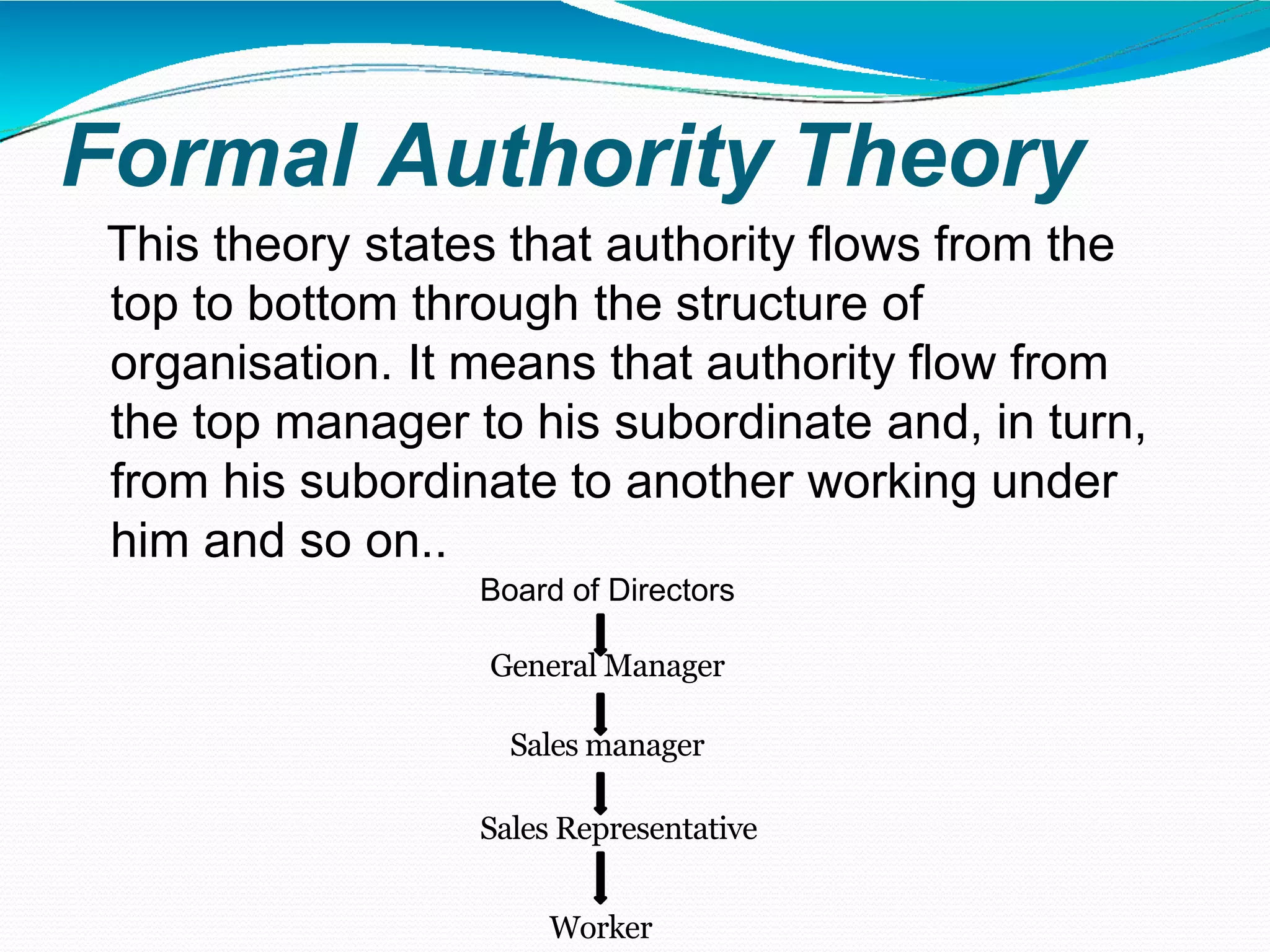 Formal Authority Theory

This theory states that authority flows from the top to bottom through the structure of organisation. It means that authority flow from the top manager to his subordinate and, in turn, from his subordinate to another working under him and so on..

Board of Directors

General Manager

Sales manager

Sales Representative

Worker